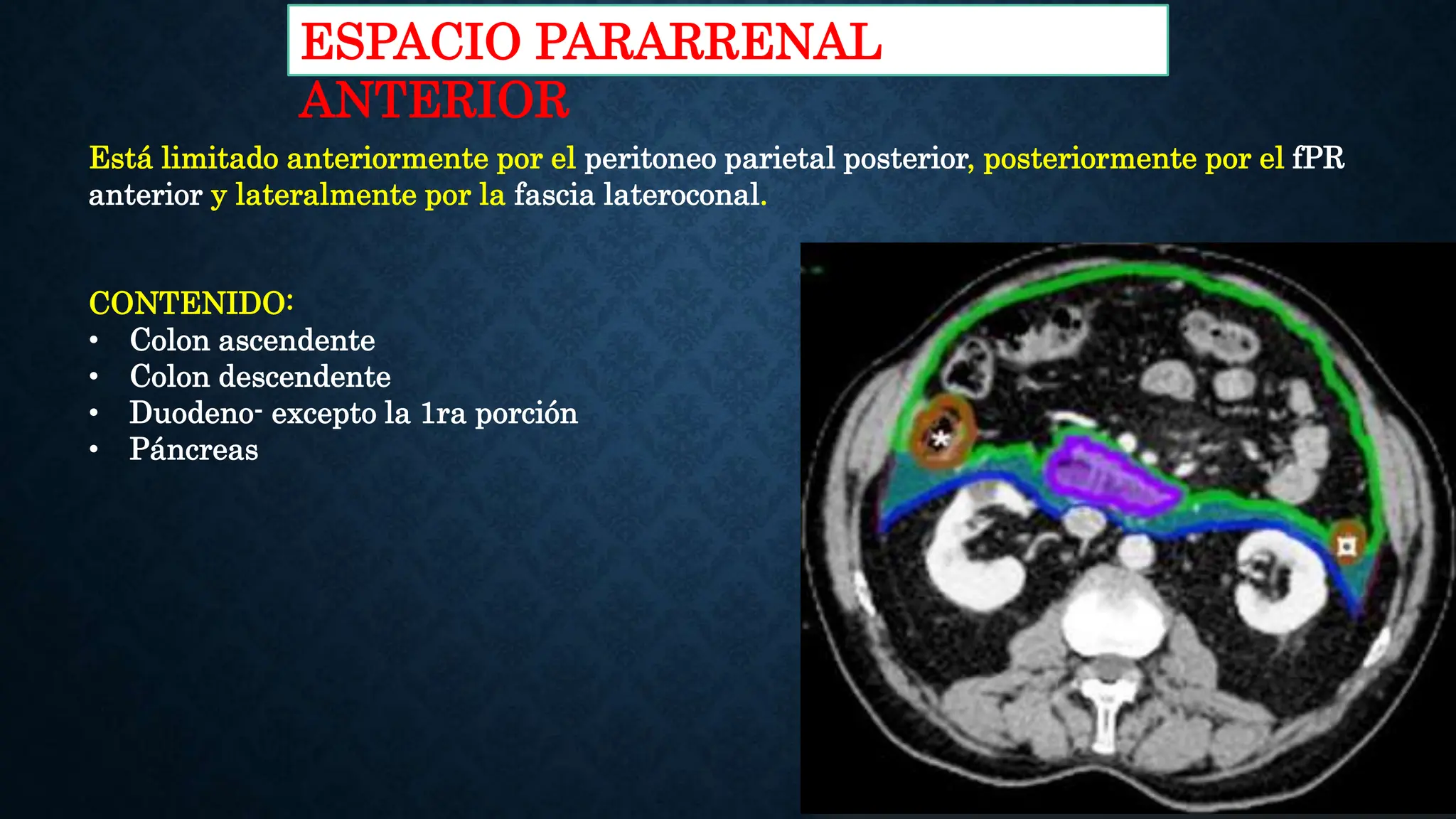 ESPACIO PARARRENAL ANTERIOR

Está limitado anteriormente por el peritoneo parietal posterior, posteriormente por el fPR anterior y lateralmente por la fascia lateroconal.

CONTENIDO:
• Colon ascendente
• Colon descendente
• Duodeno- excepto la 1ra porción
• Páncreas